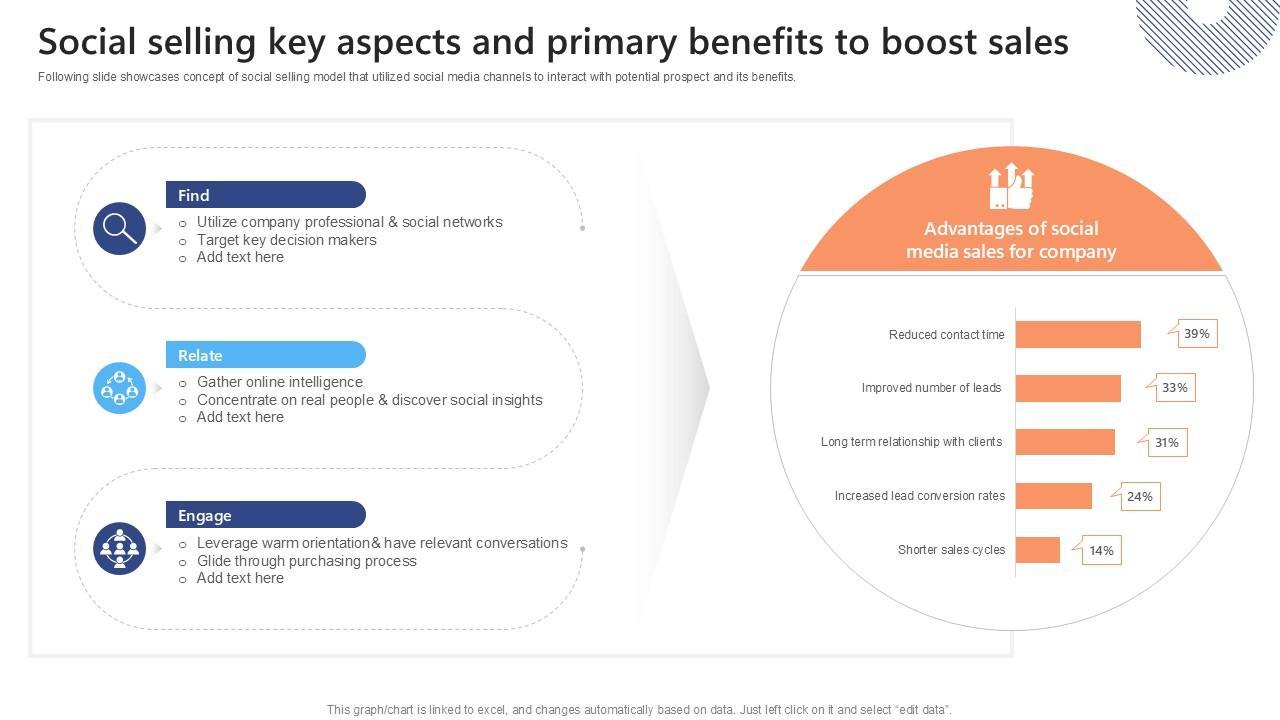 Social selling key aspects and primary benefits to boost sales

Following slide showcases concept of social selling model that utilized social media channels to interact with potential prospect and its benefits.

Find
o Utilize company professional & social networks
o Target key decision makers
o Add text here

Relate
o Gather online intelligence
o Concentrate on real people & discover social insights
o Add text here

Engage
o Leverage warm orientation& have relevant conversations
o Glide through purchasing process
o Add text here

Advantages of social media sales for company

Reduced contact time 39%
Improved number of leads 33%
Long term relationship with clients 31%
Increased lead conversion rates 24%
Shorter sales cycles 14%

This graph/chart is linked to excel, and changes automatically based on data. Just left click on it and select "edit data".